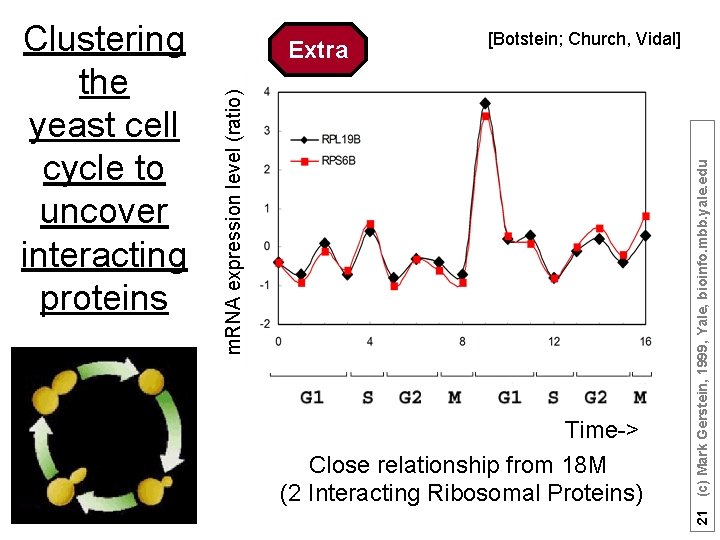 Clustering the yeast cell cycle to uncover interacting proteins

Extra

[Botstein; Church, Vidal]

mRNA expression level (ratio)

4
3
2
1
0
-1
-2

RPL19B
RPS6B

0
4
8
12
16

G1 S G2 M G1 S G2 M

Time->

Close relationship from 18M
(2 Interacting Ribosomal Proteins)

21 (c) Mark Gerstein, 1999, Yale, bioinfo.mbb.yale.edu